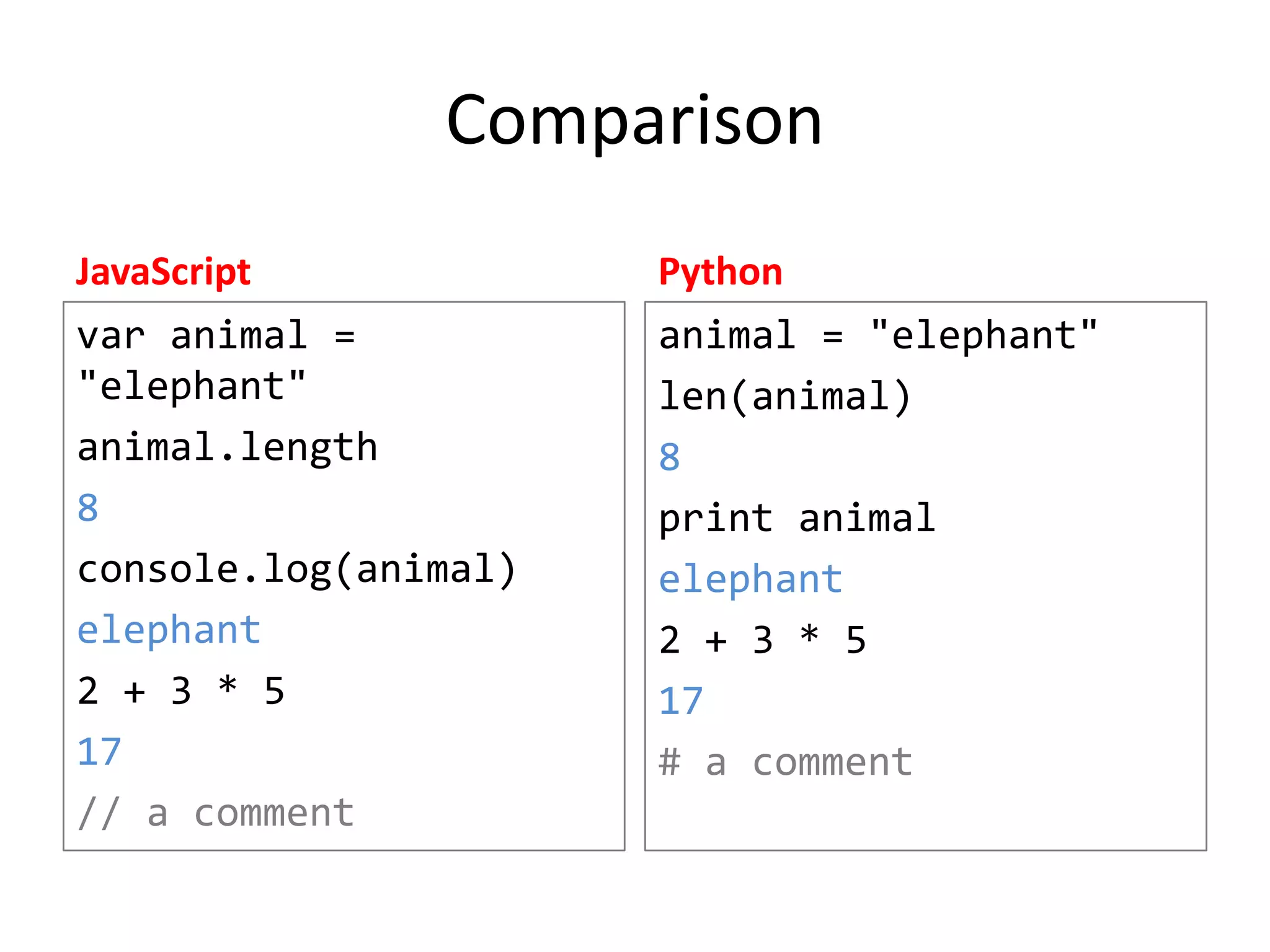 Comparison

JavaScript

var animal = "elephant"

animal.length

8

console.log(animal)

elephant

2 + 3 * 5

17

// a comment

Python

animal = "elephant"

len(animal)

8

print animal

elephant

2 + 3 * 5

17

# a comment